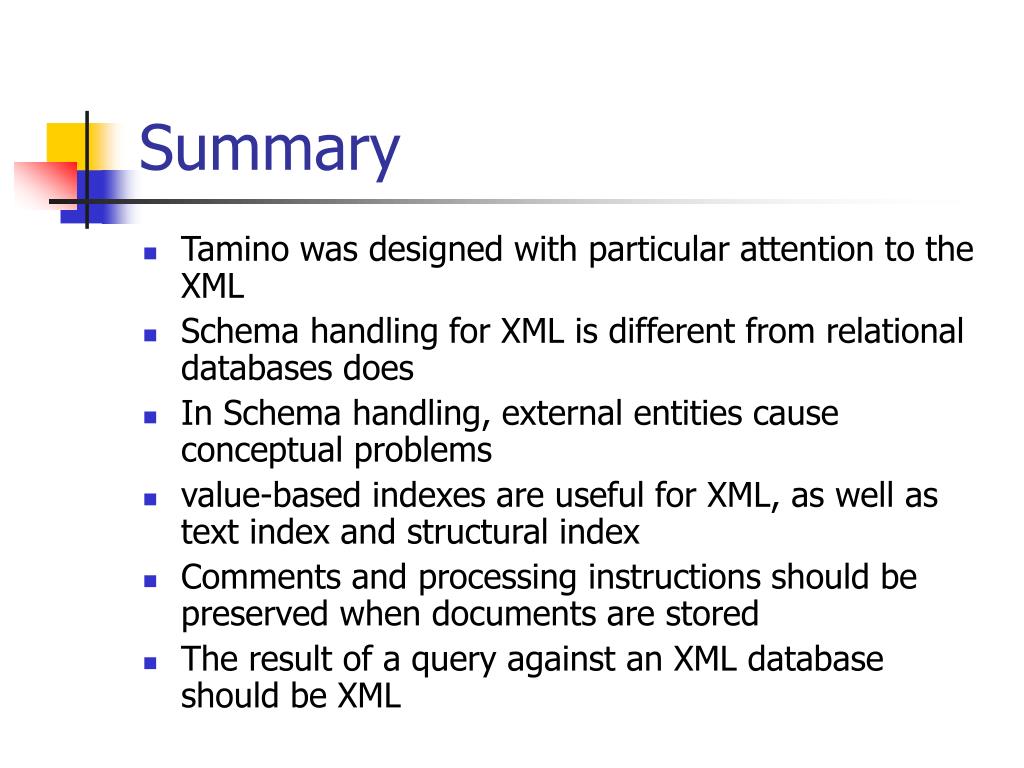 Summary

- Tamino was designed with particular attention to the XML
- Schema handling for XML is different from relational databases does
- In Schema handling, external entities cause conceptual problems
- value-based indexes are useful for XML, as well as text index and structural index
- Comments and processing instructions should be preserved when documents are stored
- The result of a query against an XML database should be XML